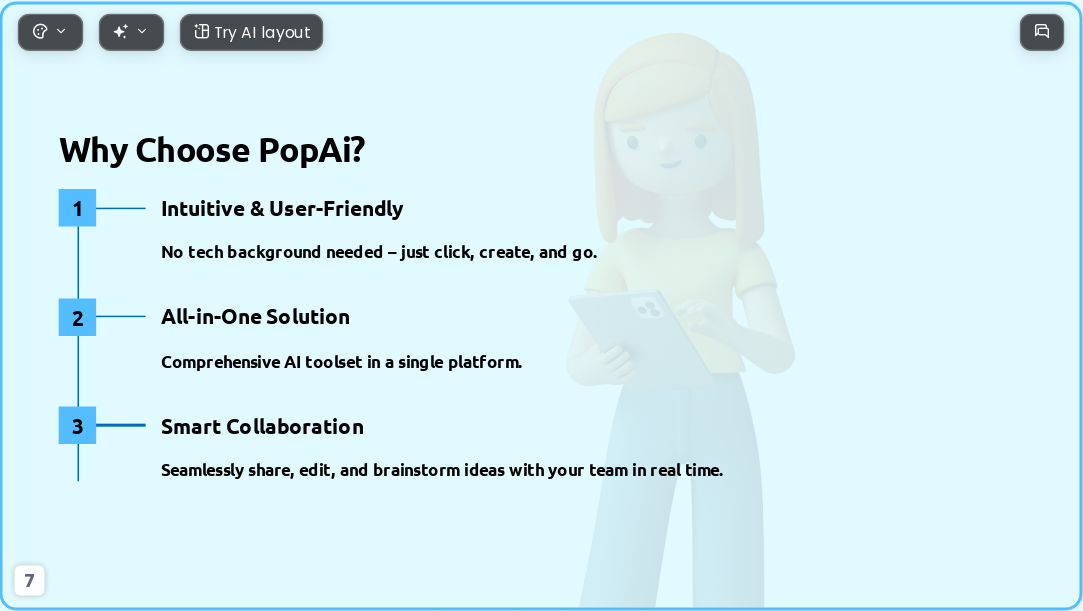 Try AI layout

Why Choose PopAi?

1

Intuitive & User-Friendly

No tech background needed – just click, create, and go.

2

All-in-One Solution

Comprehensive AI toolset in a single platform.

3

Smart Collaboration

Seamlessly share, edit, and brainstorm ideas with your team in real time.

7